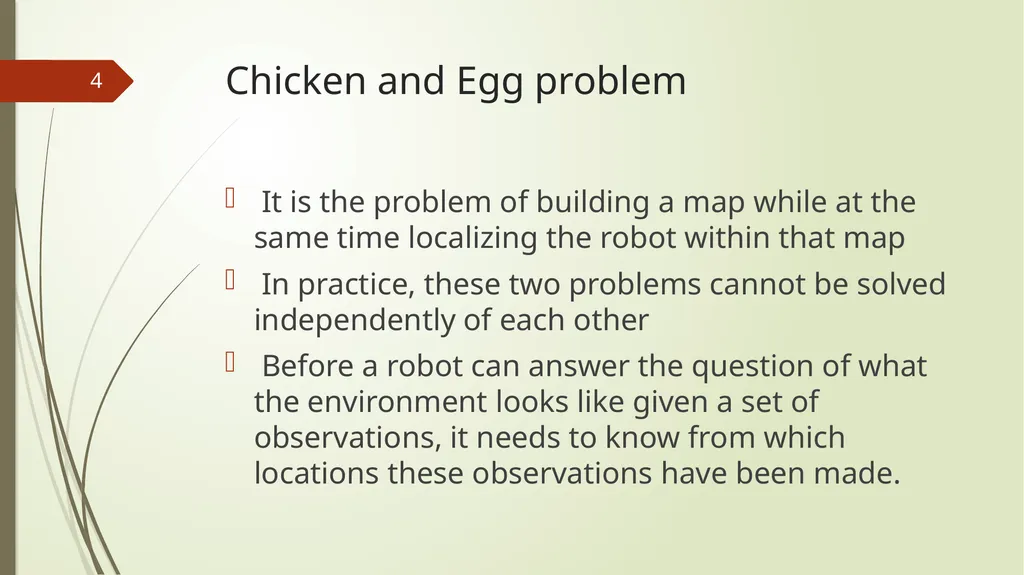 4

Chicken and Egg problem

It is the problem of building a map while at the same time localizing the robot within that map

In practice, these two problems cannot be solved independently of each other

Before a robot can answer the question of what the environment looks like given a set of observations, it needs to know from which locations these observations have been made.